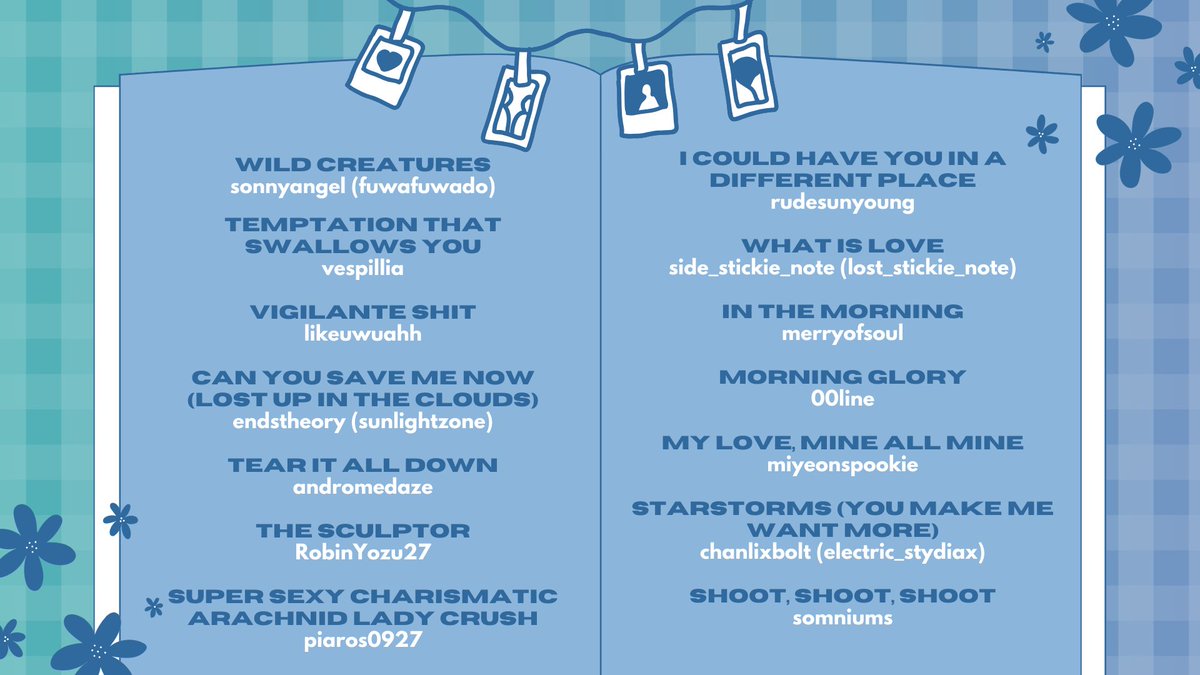 WILD CREATURES
sonnyangel (fuwafuwado)

TEMPTATION THAT SWALLOWS YOU
vespillia

VIGILANTE SHIT
likeuwuahh

CAN YOU SAVE ME NOW (LOST UP IN THE CLOUDS)
endstheory (sunlightzone)

TEAR IT ALL DOWN
andromedaze

THE SCULPTOR
RobinYozu27

SUPER SEXY CHARISMATIC ARACHNID LADY CRUSH
piaros0927

I COULD HAVE YOU IN A DIFFERENT PLACE
rudesunyoung

WHAT IS LOVE
side_stickie_note (lost_stickie_note)

IN THE MORNING
merryofsoul

MORNING GLORY
00line

MY LOVE, MINE ALL MINE
miyeonspookie

STARSTORMS (YOU MAKE ME WANT MORE)
chanlixbolt (electric_stydiax)

SHOOT, SHOOT, SHOOT
somniums